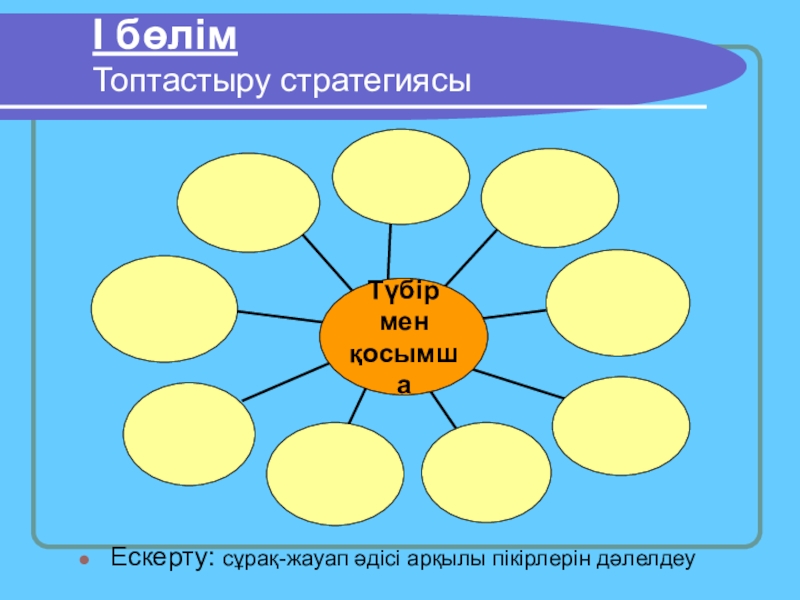 І бөлім
Топтастыру стратегиясы

Түбір мен қосымша

Ескерту: сұрақ-жауап әдісі арқылы пікірлерін дәлелдеу